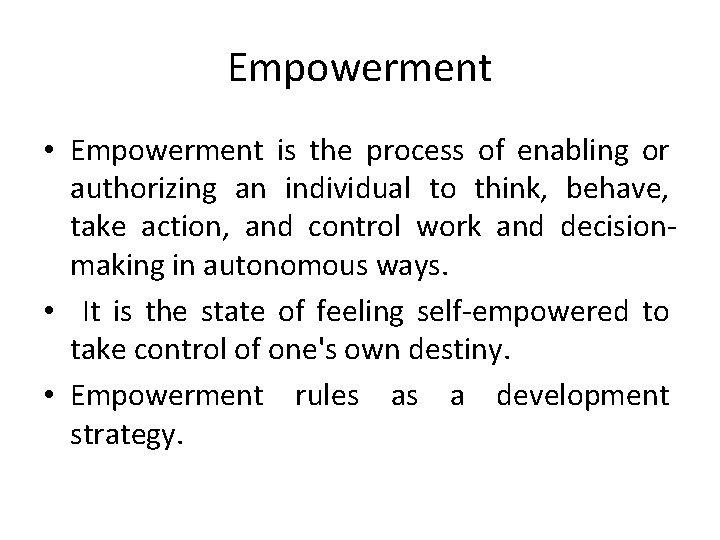 Empowerment

• Empowerment is the process of enabling or authorizing an individual to think, behave, take action, and control work and decision-making in autonomous ways.

• It is the state of feeling self-empowered to take control of one's own destiny.

• Empowerment rules as a development strategy.